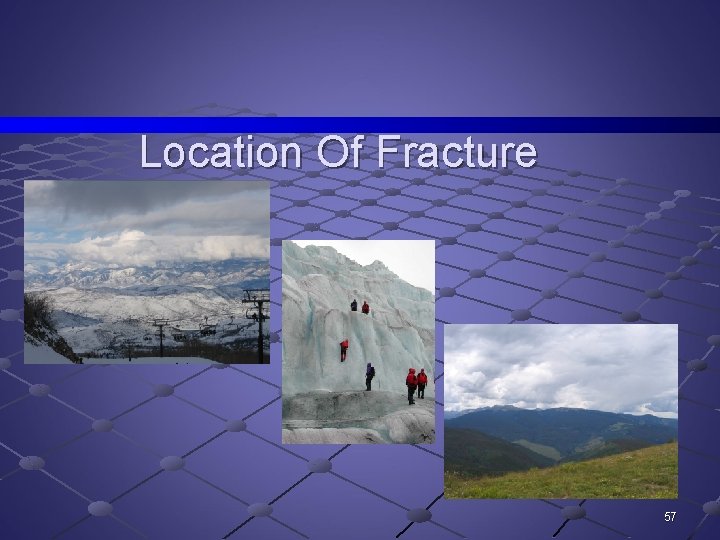 Location Of Fracture

57